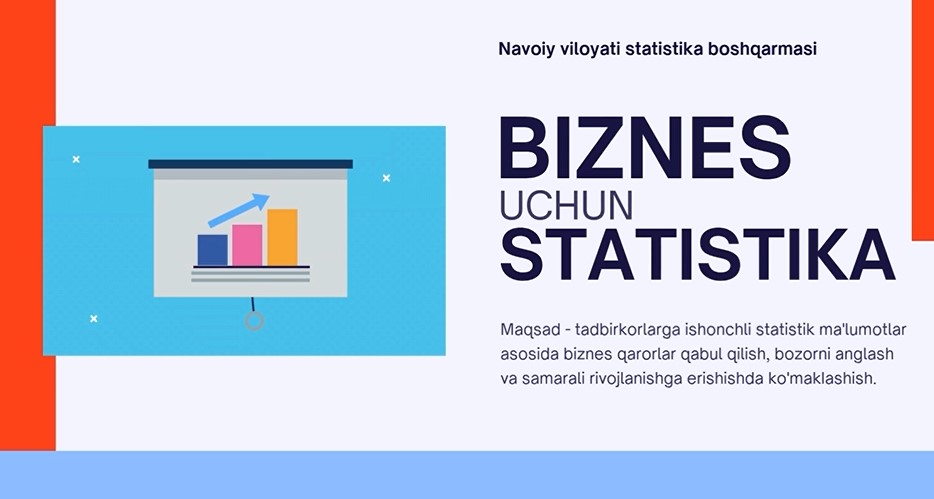 Navoiy viloyati statistika boshqarmasi

BIZNES
UCHUN
STATISTIKA

Maqsad - tadbirkorlarga ishonchli statistik ma'lumotlar asosida biznes qarorlar qabul qilish, bozorni anglash va samarali rivojlanishga erishishda ko'maklashish.